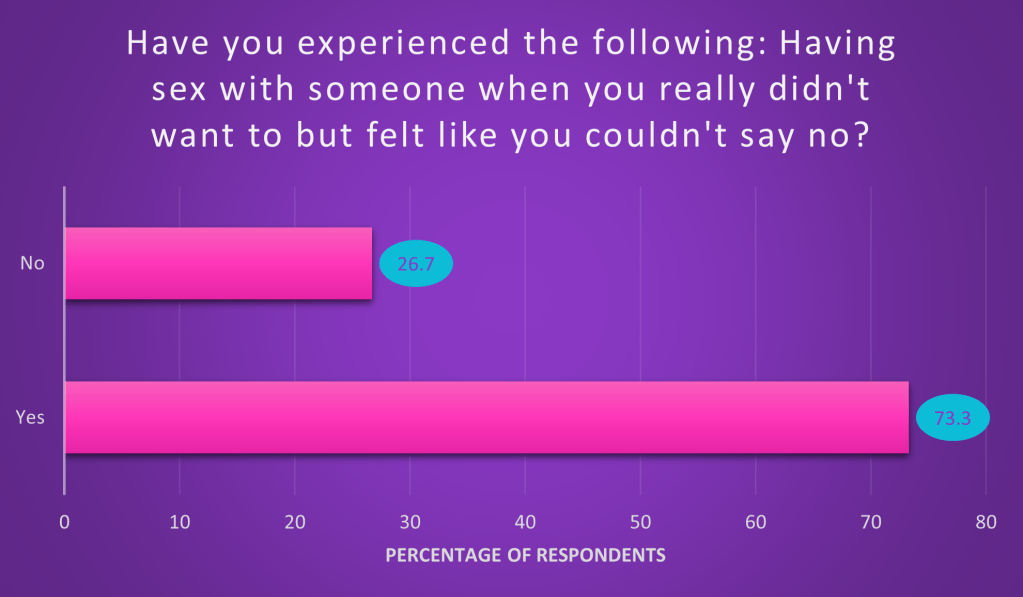 Have you experienced the following: Having sex with someone when you really didn't want to but felt like you couldn't say no?

No
26.7

Yes
73.3

0 10 20 30 40 50 60 70 80

PERCENTAGE OF RESPONDENTS